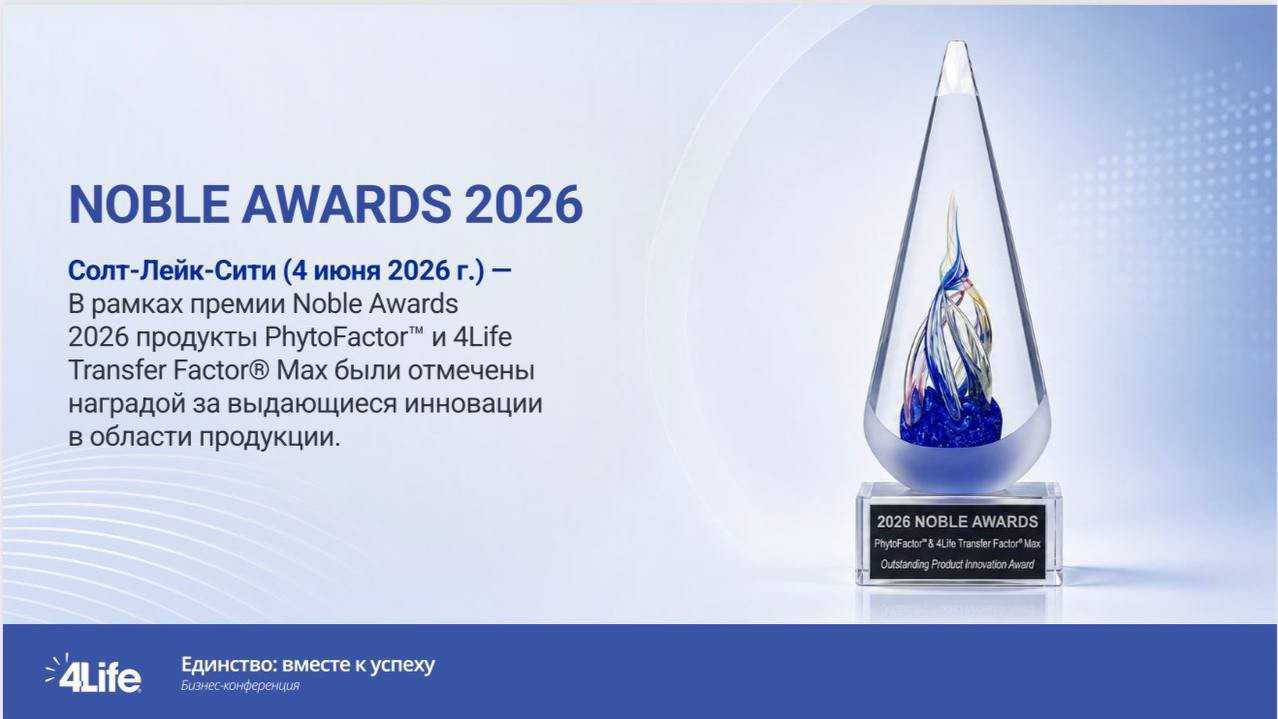 NOBLE AWARDS 2026

Солт-Лейк-Сити (4 июня 2026 г.) — В рамках премии Noble Awards 2026 продукты PhytoFactor™ и 4Life Transfer Factor® Max были отмечены наградой за выдающиеся инновации в области продукции.

2026 NOBLE AWARDS
PhytoFactor™ & 4Life Transfer Factor® Max
Outstanding Product Innovation Award

4Life

Единство: вместе к успеху
Бизнес-конференция